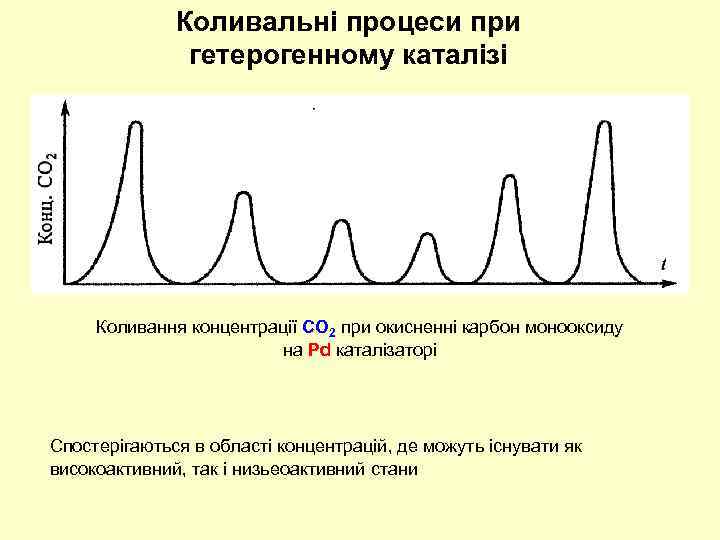 Коливальні процеси при гетерогенному каталізі

Конц. $CO_2$

$t$

Коливання концентрації $CO_2$ при окисненні карбон монооксиду на Pd каталізаторі

Спостерігаються в області концентрацій, де можуть існувати як високоактивний, так і низьеоактивний стани